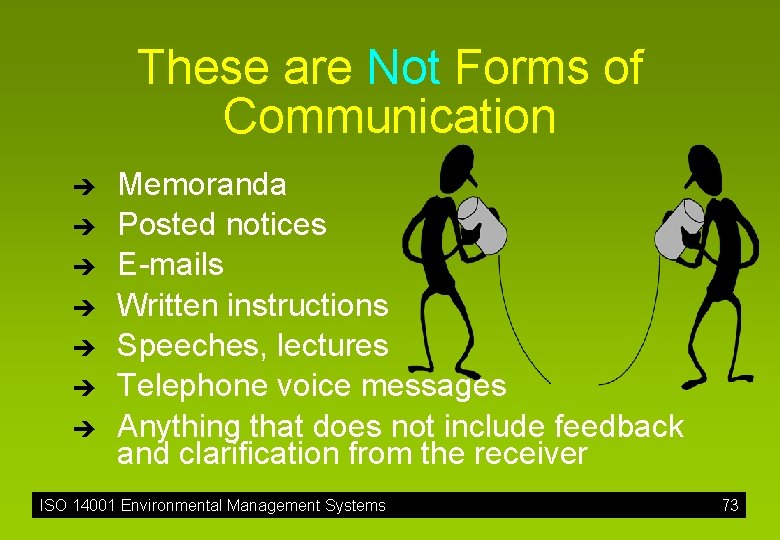 These are Not Forms of Communication

➔ Memoranda
➔ Posted notices
➔ E-mails
➔ Written instructions
➔ Speeches, lectures
➔ Telephone voice messages
➔ Anything that does not include feedback and clarification from the receiver

ISO 14001 Environmental Management Systems 73